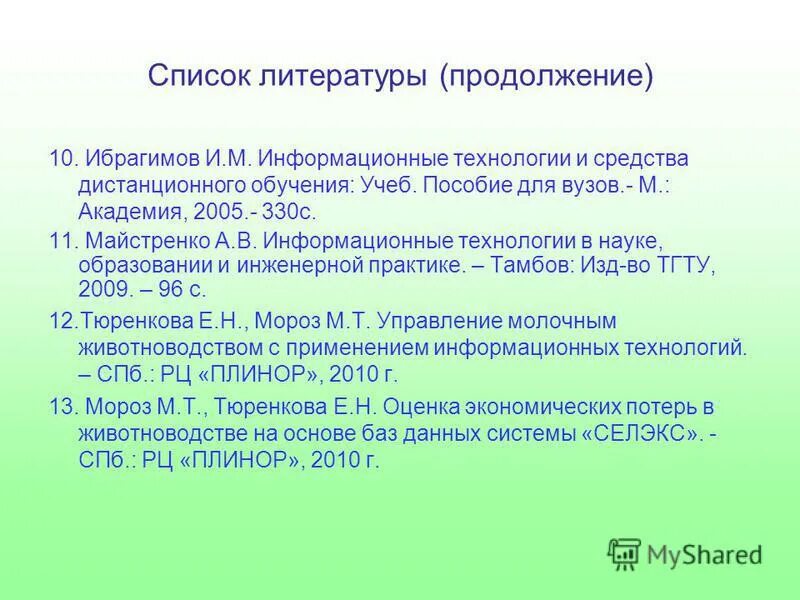 Список литературы (продолжение)

10. Ибрагимов И.М. Информационные технологии и средства дистанционного обучения: Учеб. Пособие для вузов.- М.: Академия, 2005.- 330с.

11. Майстренко А.В. Информационные технологии в науке, образовании и инженерной практике. – Тамбов: Изд-во ТГТУ, 2009. – 96 с.

12.Тюренкова Е.Н., Мороз М.Т. Управление молочным животноводством с применением информационных технологий. – СПб.: РЦ «ПЛИНОР», 2010 г.

13. Мороз М.Т., Тюренкова Е.Н. Оценка экономических потерь в животноводстве на основе баз данных системы «СЕЛЭКС». - СПб.: РЦ «ПЛИНОР», 2010 г.

MyShared